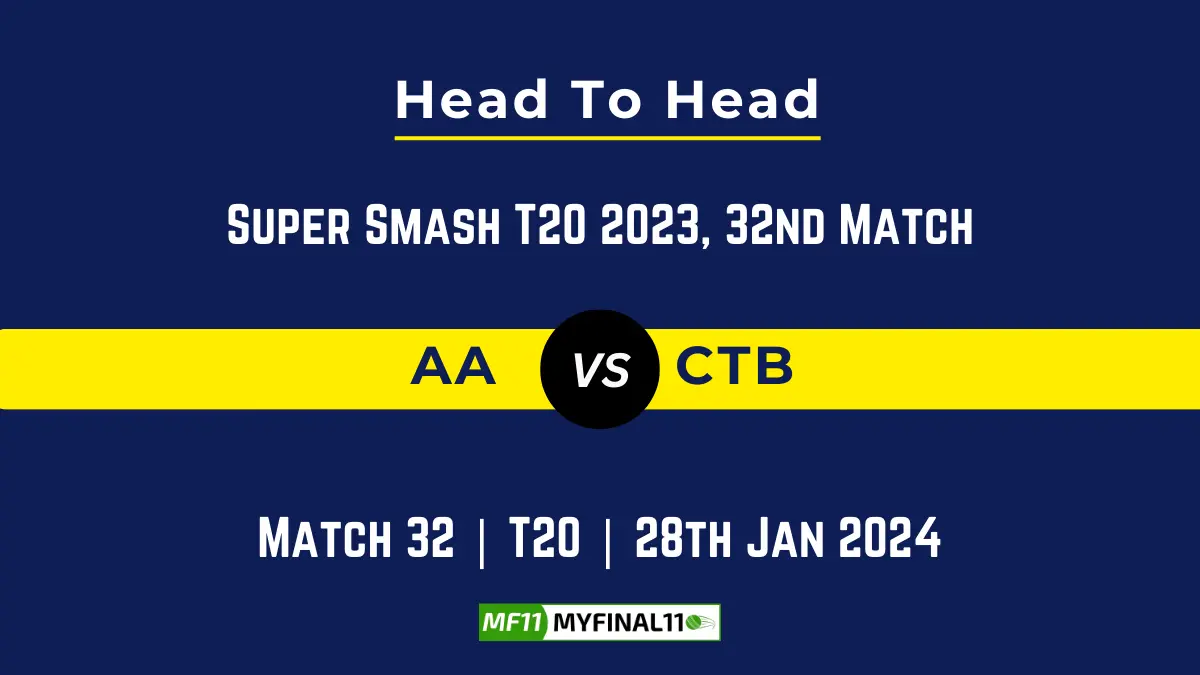 Head To Head

Super Smash T20 2023, 32nd Match

AA VS CTB

Match 32 | T20 | 28th Jan 2024

MF11 MYFINAL11